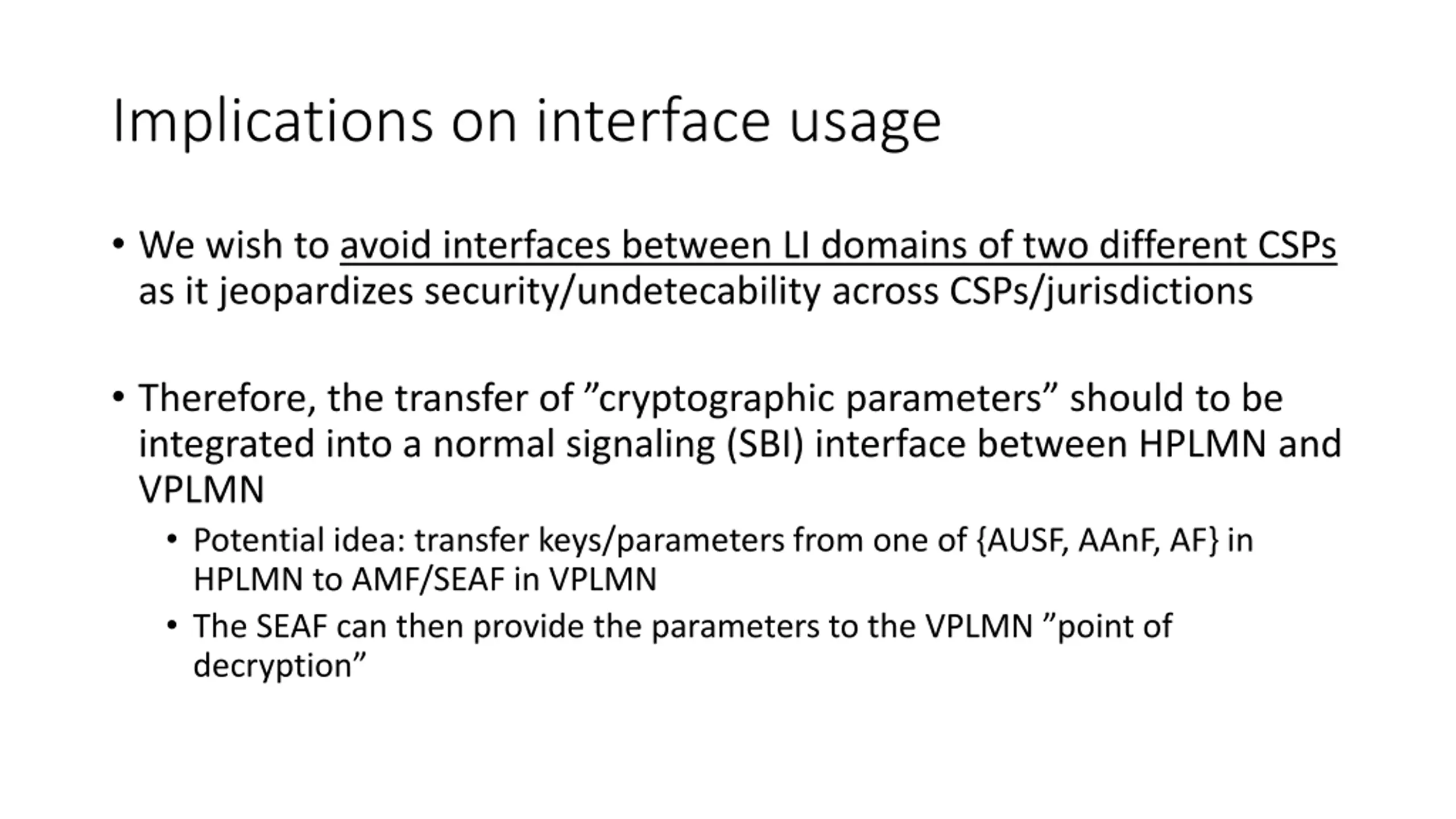 Implications on interface usage

• We wish to avoid interfaces between LI domains of two different CSPs as it jeopardizes security/undetecability across CSPs/jurisdictions

• Therefore, the transfer of ”cryptographic parameters” should to be integrated into a normal signaling (SBI) interface between HPLMN and VPLMN
  • Potential idea: transfer keys/parameters from one of {AUSF, AAnF, AF} in HPLMN to AMF/SEAF in VPLMN
  • The SEAF can then provide the parameters to the VPLMN ”point of decryption”